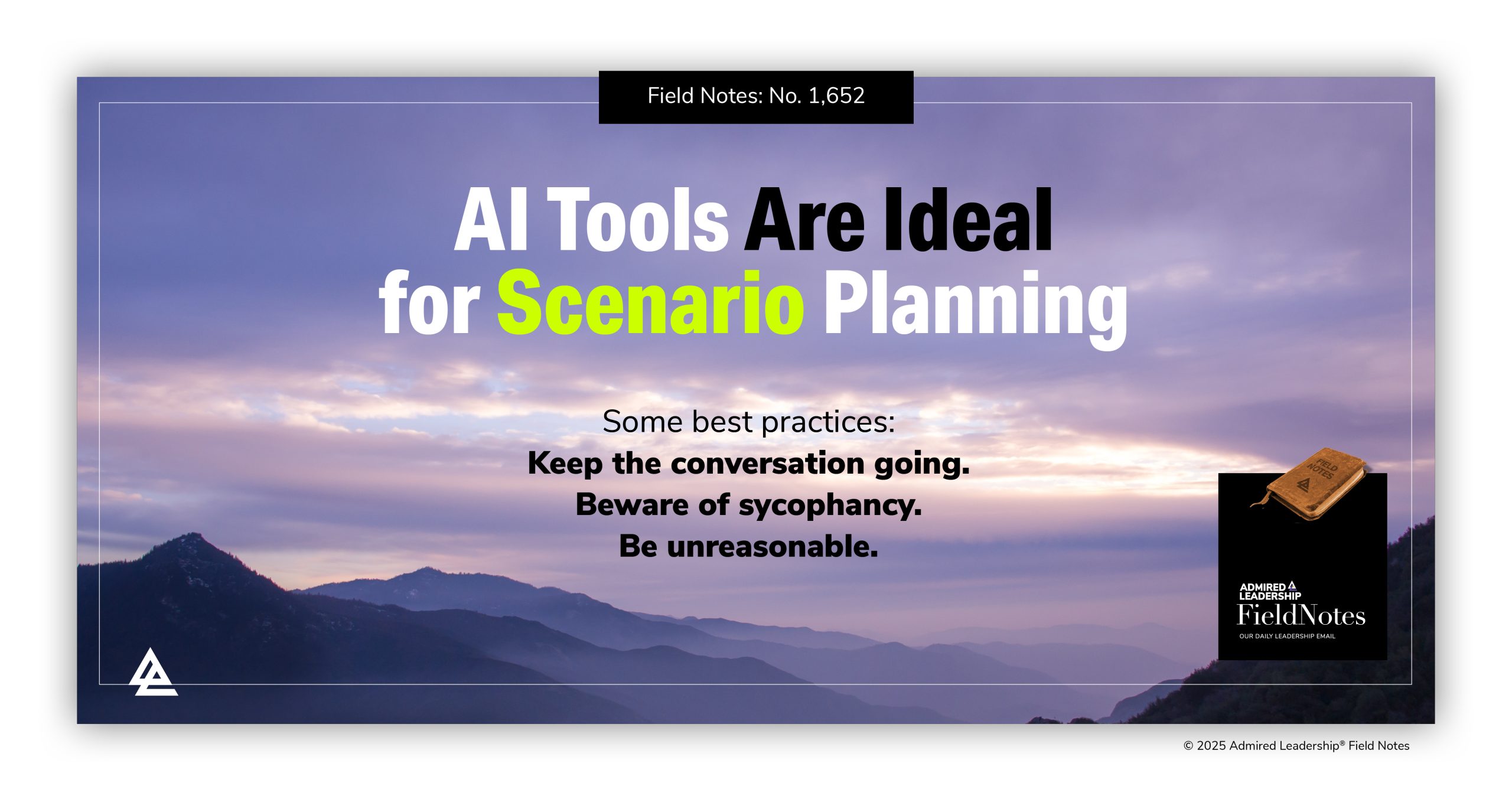 Field Notes: No. 1,652

AI Tools Are Ideal for Scenario Planning

Some best practices:
Keep the conversation going.
Beware of sycophancy.
Be unreasonable.

FIELD NOTES

ADMIRED LEADERSHIP
FieldNotes
OUR DAILY LEADERSHIP EMAIL

© 2025 Admired Leadership® Field Notes